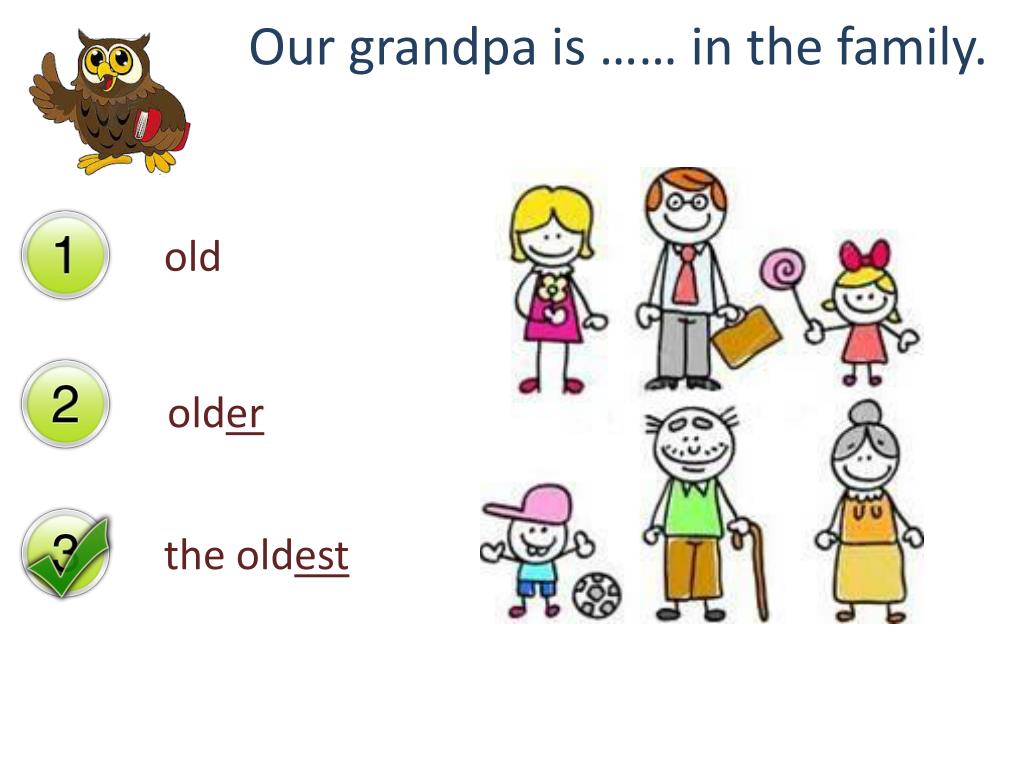 Our grandpa is …… in the family.

1 old

2 older

3 the oldest